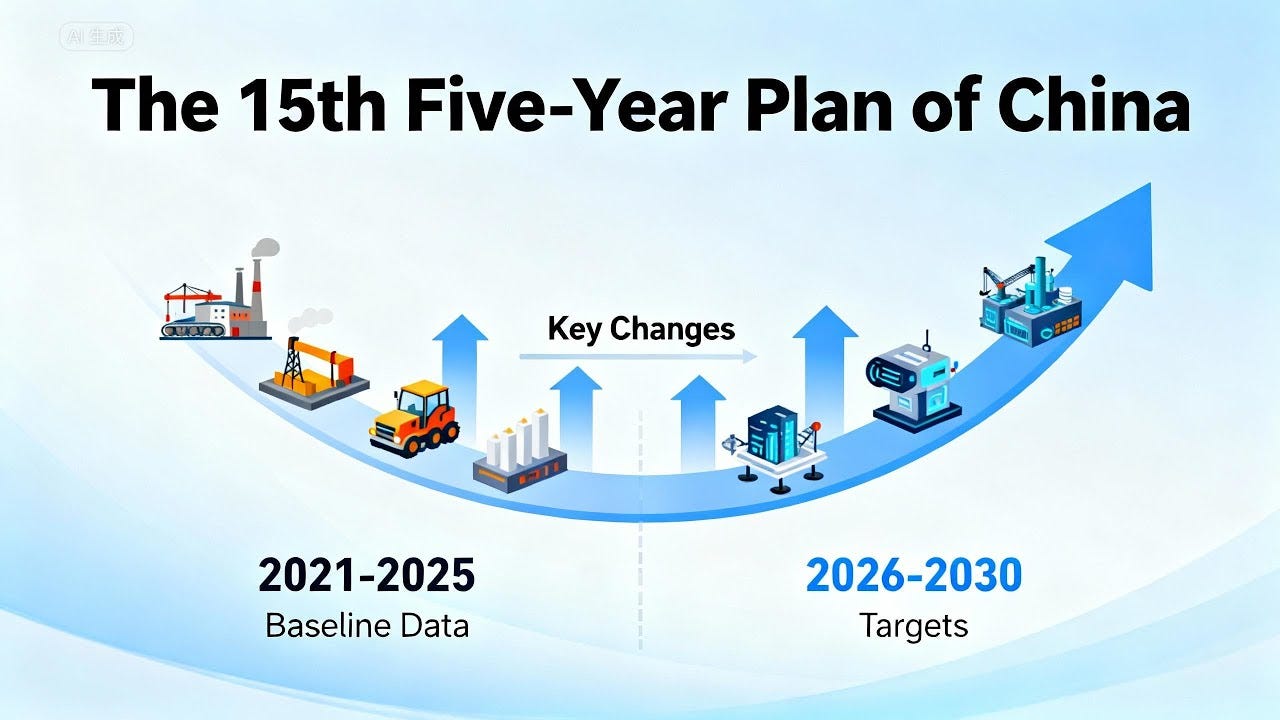 AI 生成

The 15th Five-Year Plan of China

Key Changes

2021-2025
Baseline Data

2026-2030
Targets